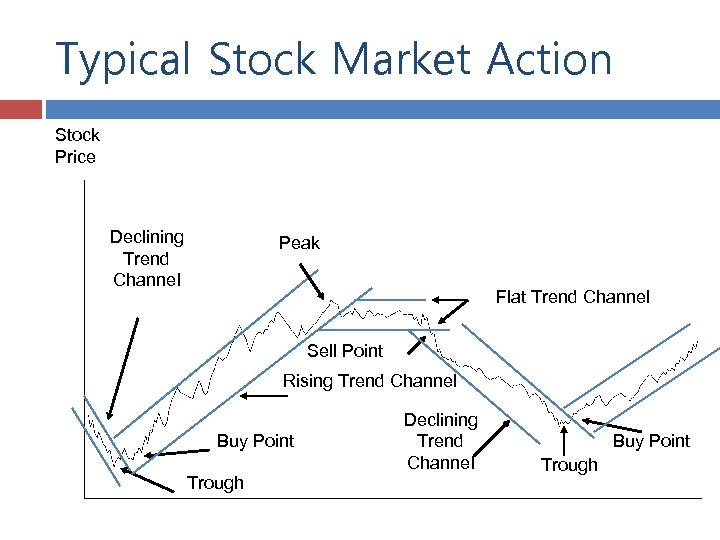 Typical Stock Market Action

Stock Price

Declining Trend Channel

Peak

Flat Trend Channel

Sell Point

Rising Trend Channel

Buy Point

Trough

Declining Trend Channel

Trough

Buy Point